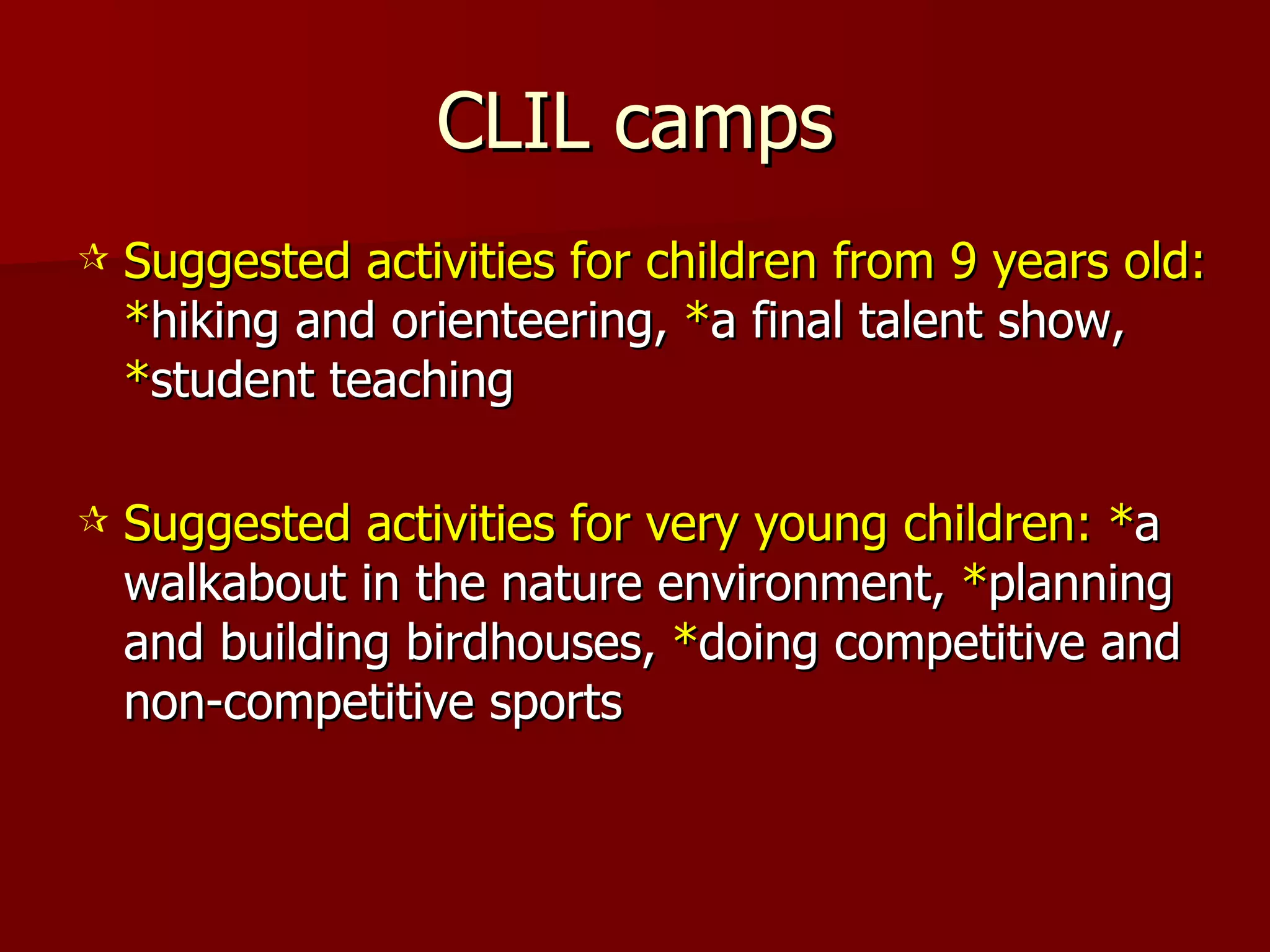 CLIL camps

☆ Suggested activities for children from 9 years old: *hiking and orienteering, *a final talent show, *student teaching

☆ Suggested activities for very young children: *a walkabout in the nature environment, *planning and building birdhouses, *doing competitive and non-competitive sports